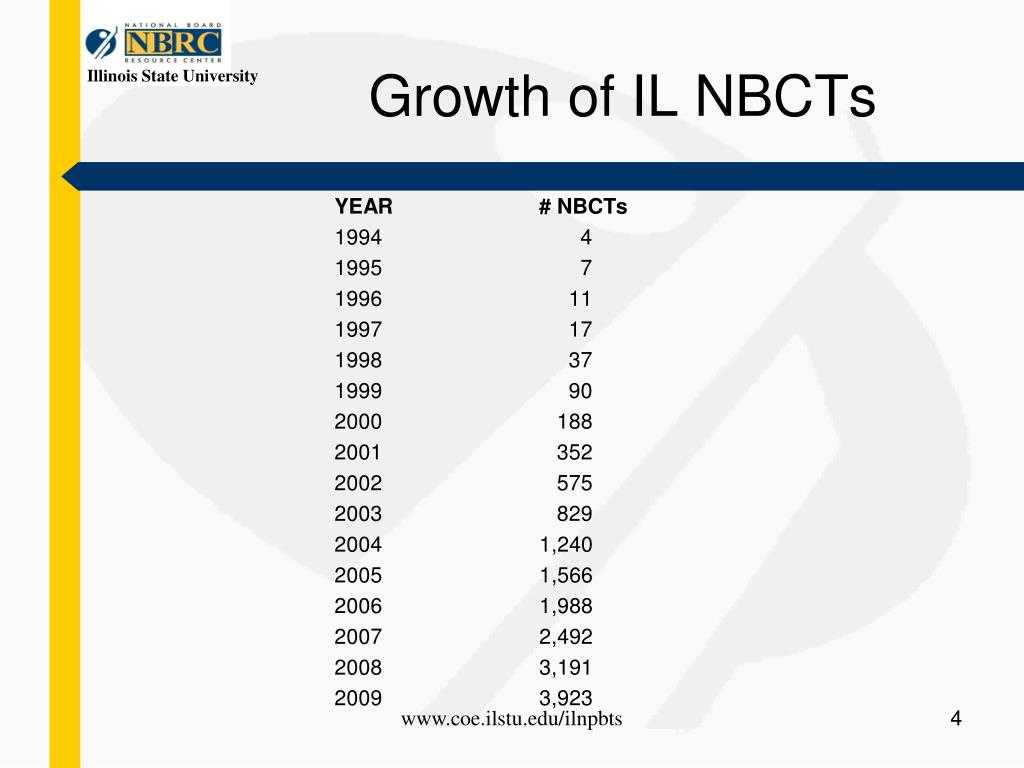 NATIONAL BOARD
NBRC
RESOURCE CENTER
Illinois State University

Growth of IL NBCTs

| YEAR | # NBCTs |
|---|---|
| 1994 | 4 |
| 1995 | 7 |
| 1996 | 11 |
| 1997 | 17 |
| 1998 | 37 |
| 1999 | 90 |
| 2000 | 188 |
| 2001 | 352 |
| 2002 | 575 |
| 2003 | 829 |
| 2004 | 1,240 |
| 2005 | 1,566 |
| 2006 | 1,988 |
| 2007 | 2,492 |
| 2008 | 3,191 |
| 2009 | 3,923 |

www.coe.ilstu.edu/ilnpbts

4